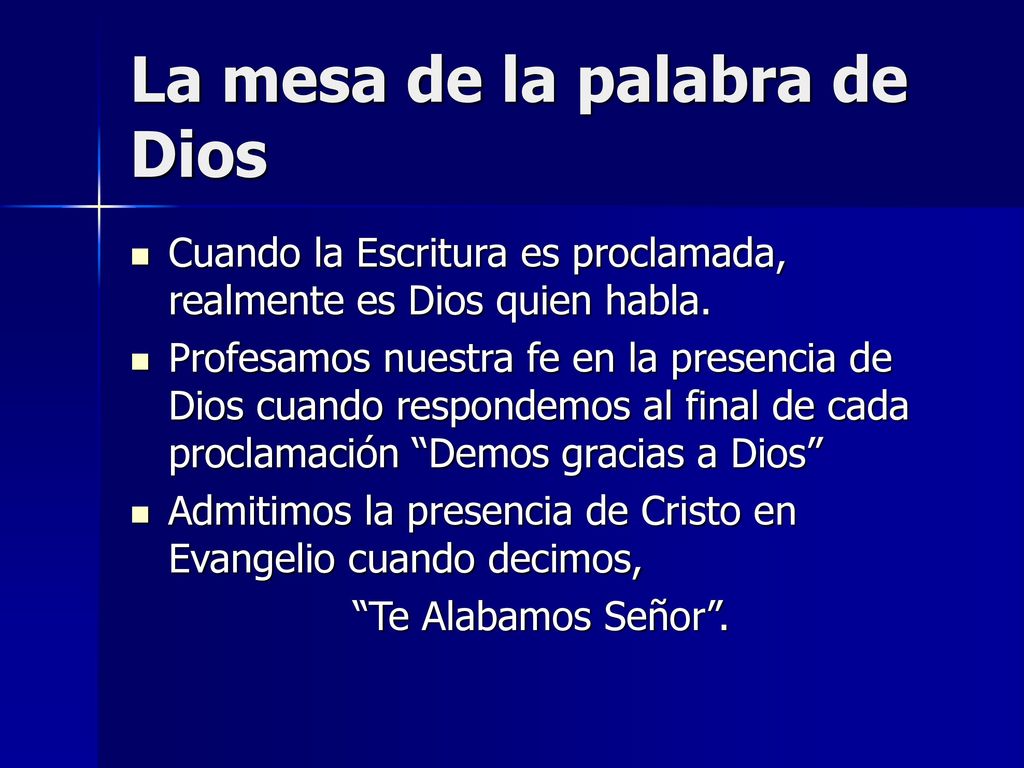 La mesa de la palabra de Dios

Cuando la Escritura es proclamada, realmente es Dios quien habla.

Profesamos nuestra fe en la presencia de Dios cuando respondemos al final de cada proclamación “Demos gracias a Dios”

Admitimos la presencia de Cristo en Evangelio cuando decimos,

“Te Alabamos Señor”.